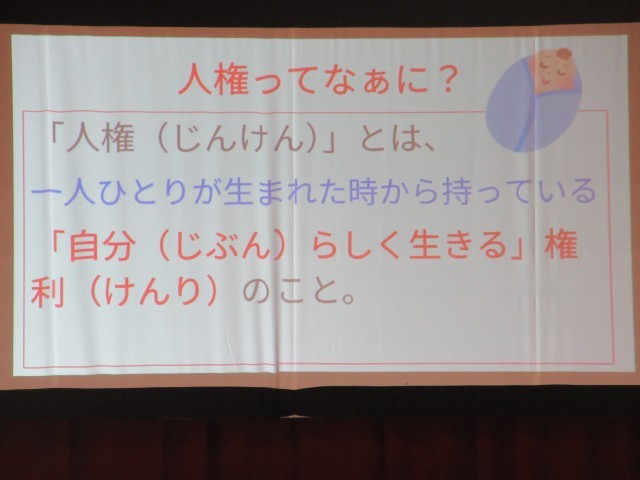 人権ってなぁに？

「人権（じんけん）」とは、
一人ひとりが生まれた時から持っている
「自分（じぶん）らしく生きる」権利（けんり）のこと。